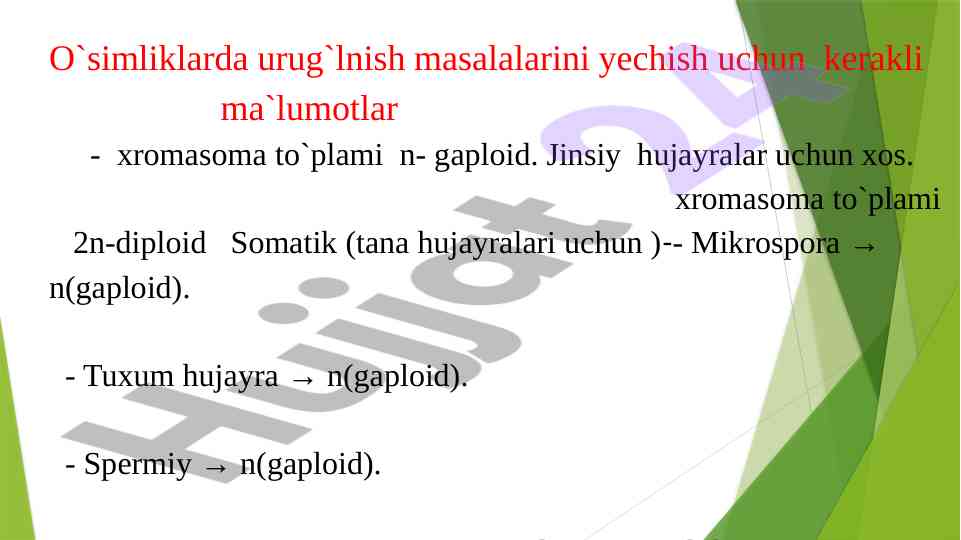 O`simliklarda urug`lnish masalalarini yechish uchun kerakli ma`lumotlar

- xromasoma to`plami n- gaploid. Jinsiy hujayralar uchun xos. xromasoma to`plami 2n-diploid Somatik (tana hujayralari uchun )-- Mikrospora → n(gaploid).

- Tuxum hujayra → n(gaploid).

- Spermiy → n(gaploid).

Hujjat 24